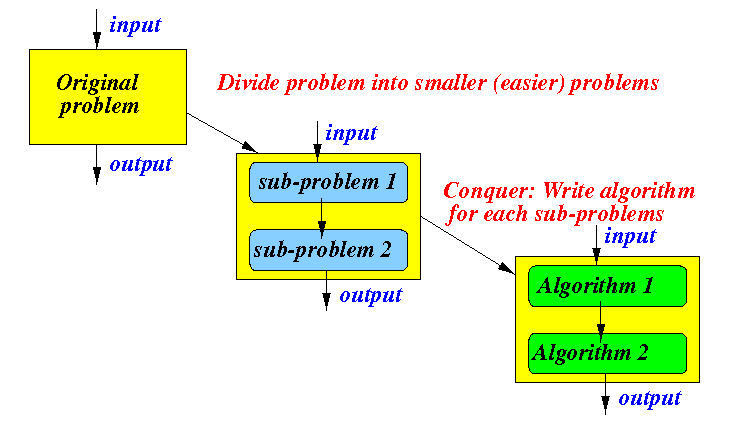 input

Original problem

output

Divide problem into smaller (easier) problems

input

sub-problem 1

sub-problem 2

output

Conquer: Write algorithm for each sub-problems

input

Algorithm 1

Algorithm 2

output